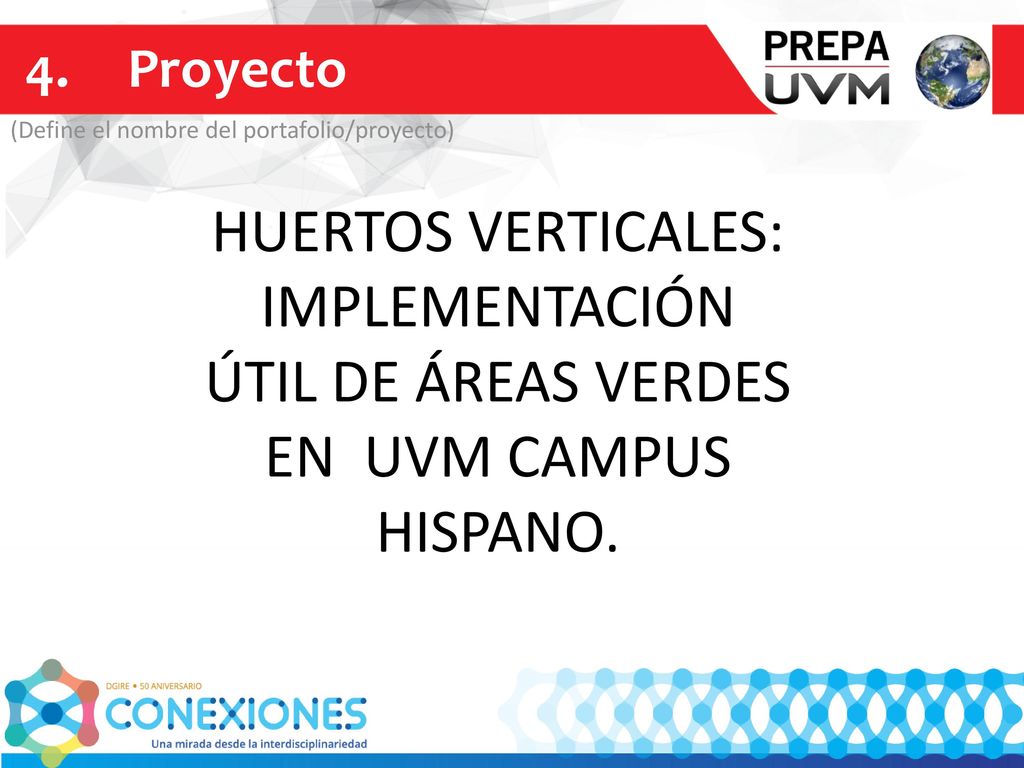 4. Proyecto

PREPA UVM

(Define el nombre del portafolio/proyecto)

HUERTOS VERTICALES: IMPLEMENTACIÓN ÚTIL DE ÁREAS VERDES EN UVM CAMPUS HISPANO.

DGIRE • 50 ANIVERSARIO
CONEXIONES
Una mirada desde la interdisciplinariedad